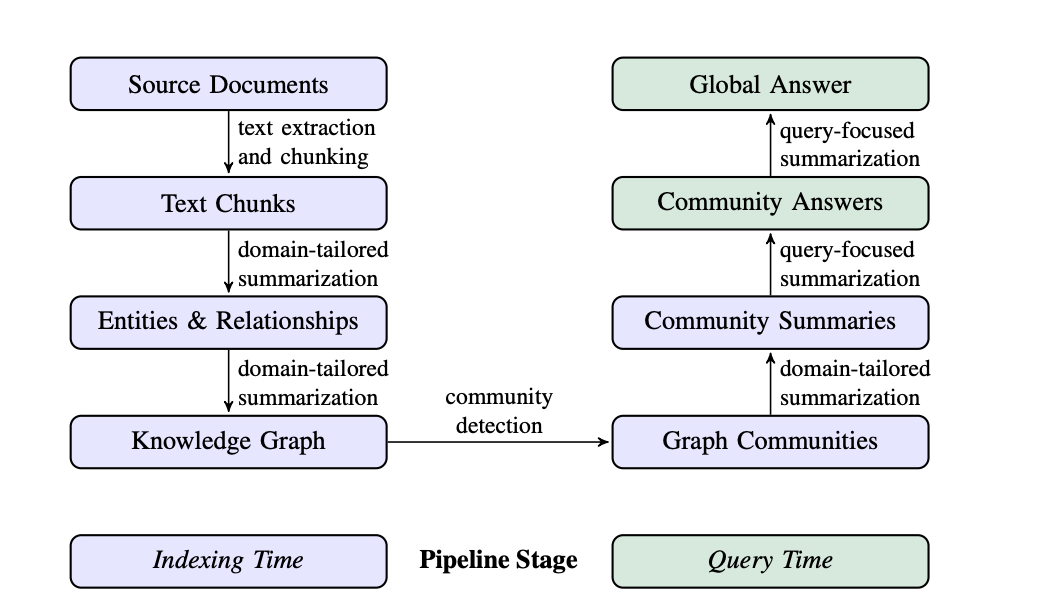 Source Documents

text extraction and chunking

Text Chunks

domain-tailored summarization

Entities & Relationships

domain-tailored summarization

Knowledge Graph

community detection

Graph Communities

domain-tailored summarization

Community Summaries

query-focused summarization

Community Answers

query-focused summarization

Global Answer

Indexing Time

Pipeline Stage

Query Time